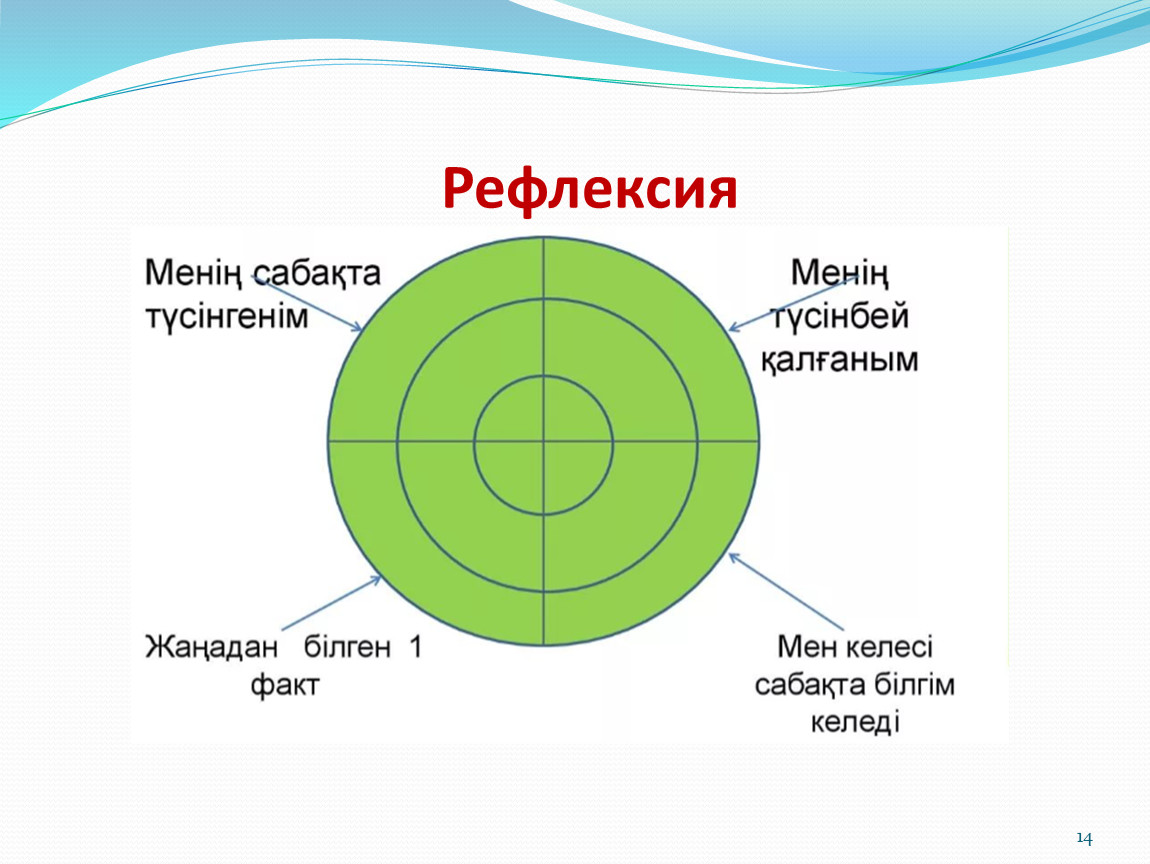 Рефлексия

Менің сабақта түсінгенім

Менің түсінбей қалғаным

Жаңадан білген 1 факт

Мен келесі сабақта білгім келеді

14